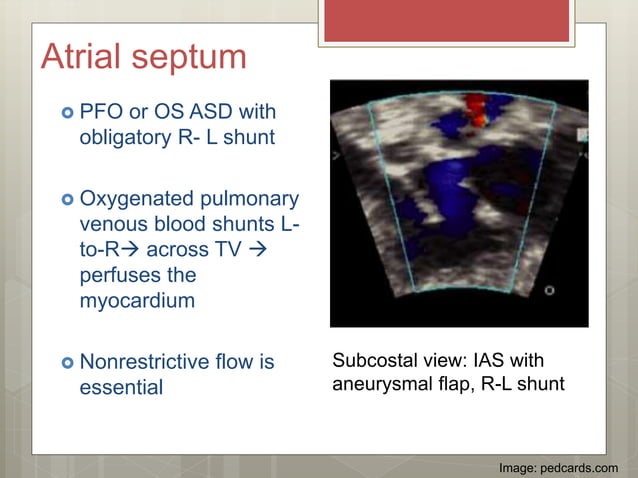 Atrial septum

PFO or OS ASD with obligatory R- L shunt

Oxygenated pulmonary venous blood shunts L-to-R→ across TV → perfuses the myocardium

Nonrestrictive flow is essential

Subcostal view: IAS with aneurysmal flap, R-L shunt

Image: pedcards.com